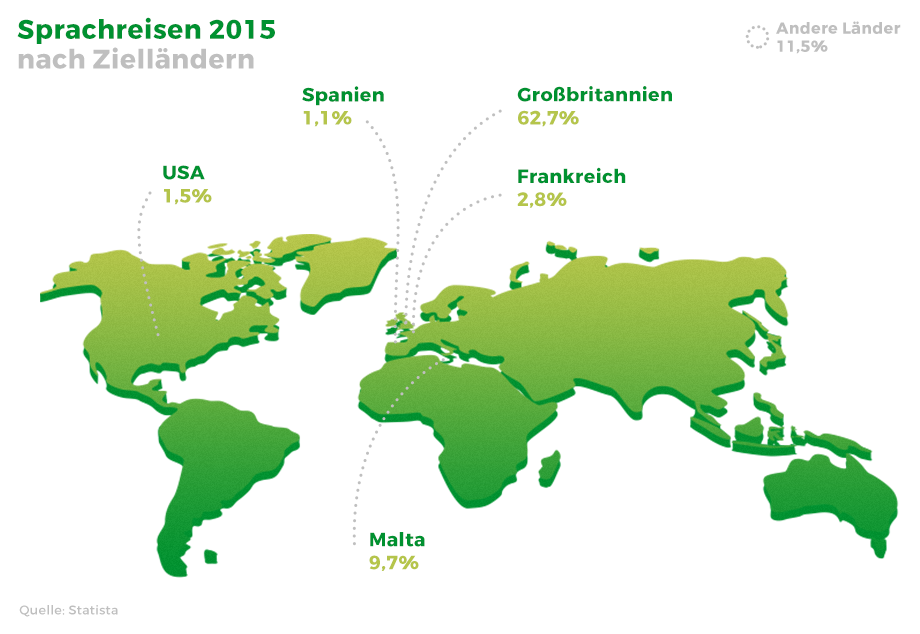 Sprachreisen 2015
nach Zielländern

Andere Länder
11,5%

Spanien
1,1%

Großbritannien
62,7%

USA
1,5%

Frankreich
2,8%

Malta
9,7%

Quelle: Statista